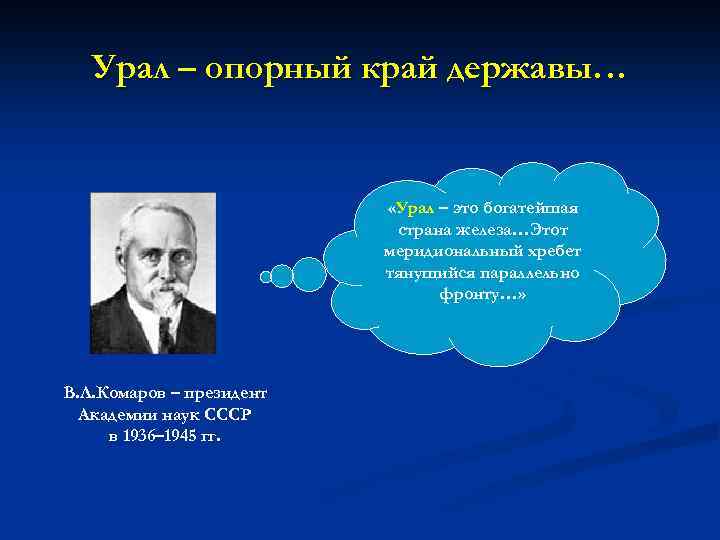 Урал – опорный край державы…

«Урал – это богатейшая страна железа…Этот меридиональный хребет тянущийся параллельно фронту…»

В.Л.Комаров – президент Академии наук СССР в 1936–1945 гг.